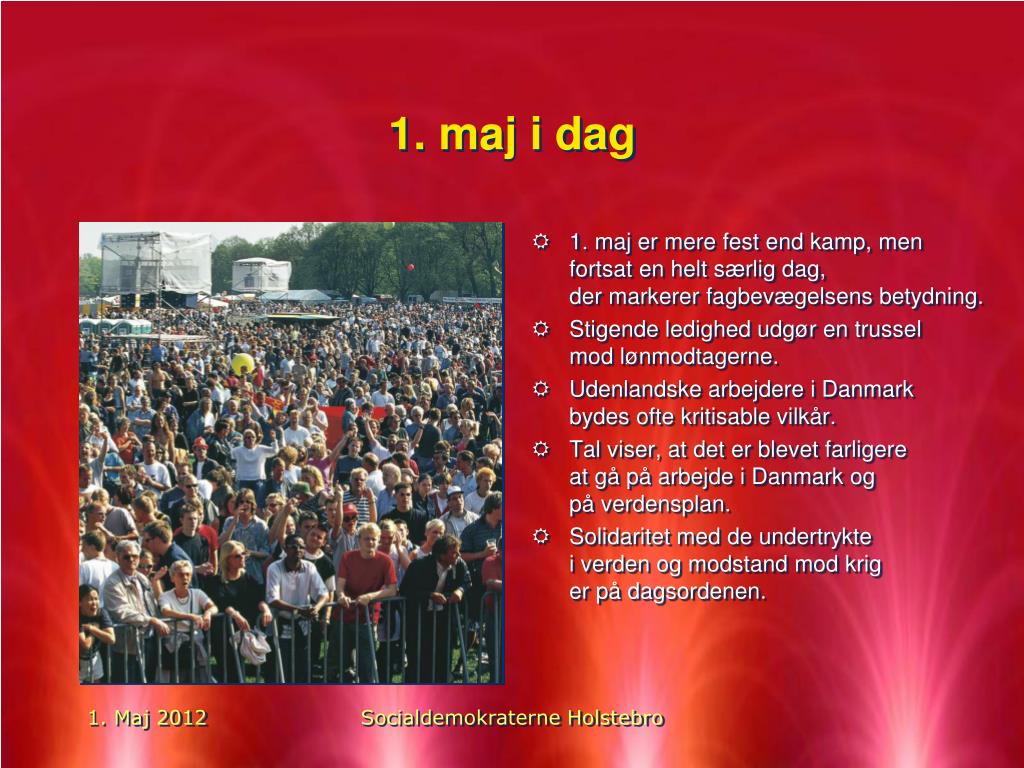 1. maj i dag

☼ 1. maj er mere fest end kamp, men fortsat en helt særlig dag, der markerer fagbevægelsens betydning.
☼ Stigende ledighed udgør en trussel mod lønmodtagerne.
☼ Udenlandske arbejdere i Danmark bydes ofte kritisable vilkår.
☼ Tal viser, at det er blevet farligere at gå på arbejde i Danmark og på verdensplan.
☼ Solidaritet med de undertrykte i verden og modstand mod krig er på dagsordenen.

1. Maj 2012

Socialdemokraterne Holstebro